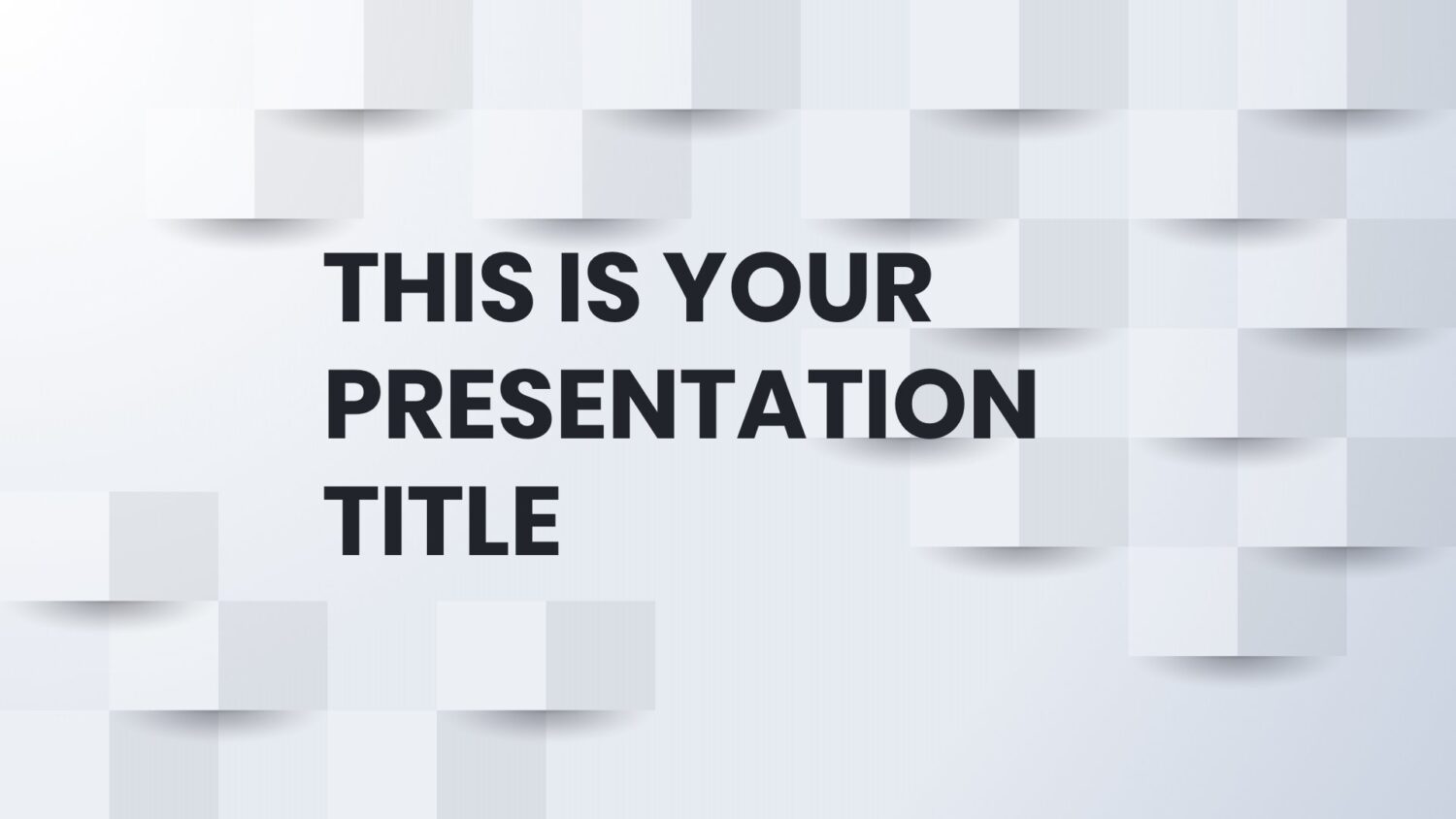 THIS IS YOUR PRESENTATION TITLE